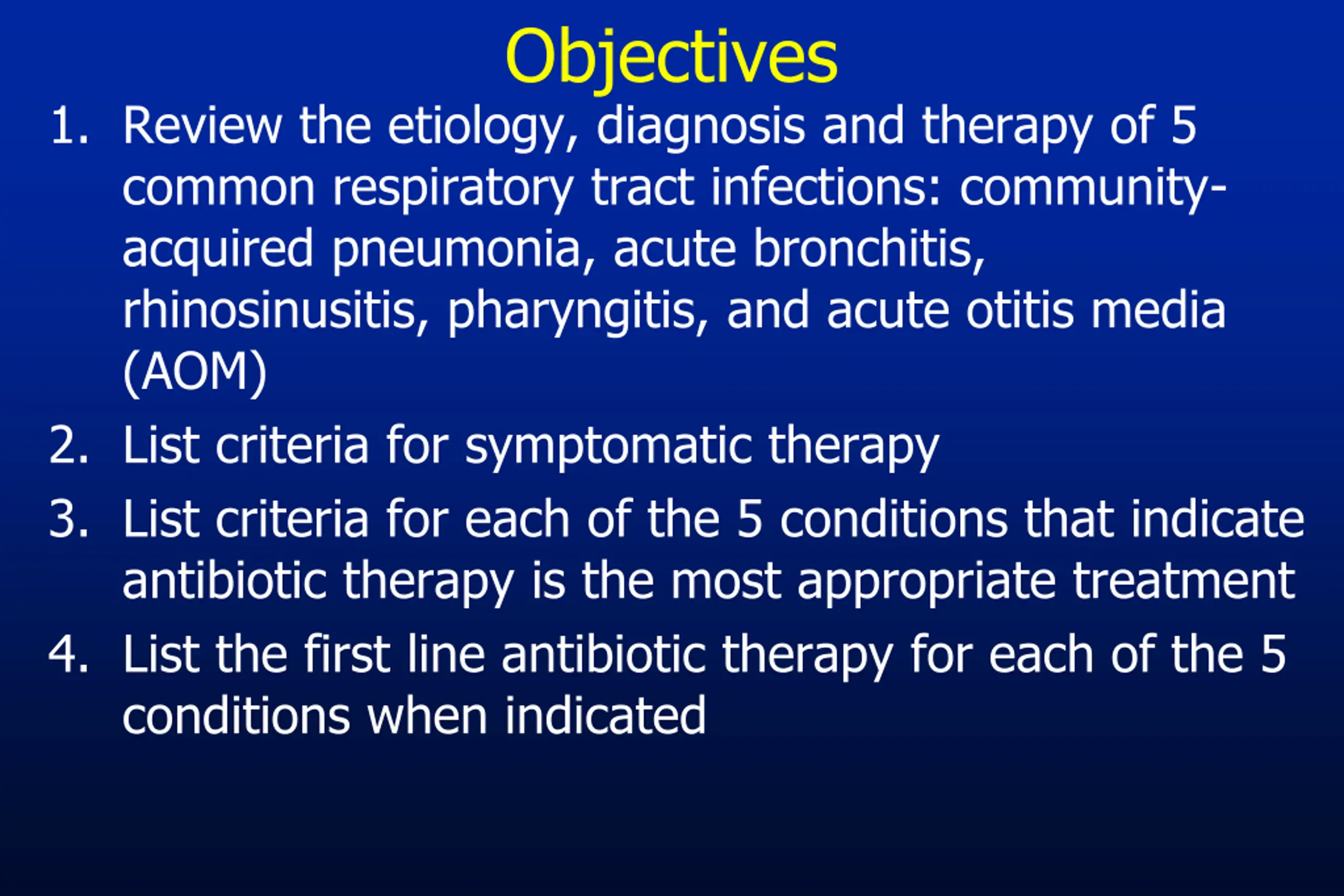 Objectives

1. Review the etiology, diagnosis and therapy of 5 common respiratory tract infections: community-acquired pneumonia, acute bronchitis, rhinosinusitis, pharyngitis, and acute otitis media (AOM)
2. List criteria for symptomatic therapy
3. List criteria for each of the 5 conditions that indicate antibiotic therapy is the most appropriate treatment
4. List the first line antibiotic therapy for each of the 5 conditions when indicated